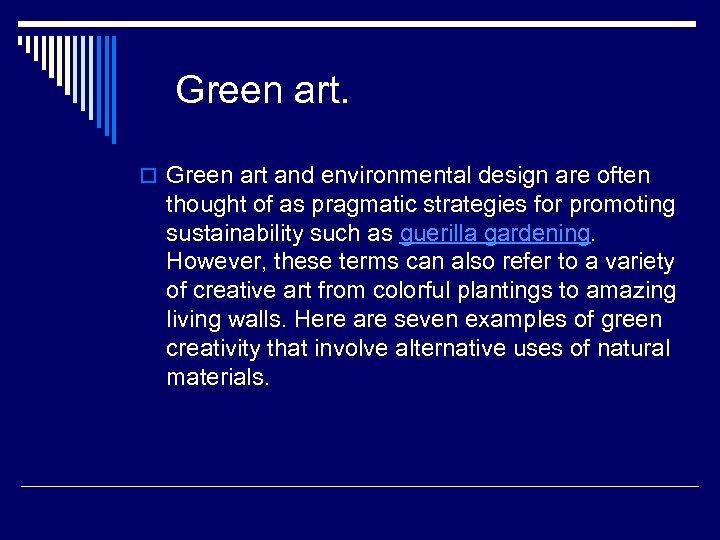 Green art.

Green art and environmental design are often thought of as pragmatic strategies for promoting sustainability such as guerilla gardening. However, these terms can also refer to a variety of creative art from colorful plantings to amazing living walls. Here are seven examples of green creativity that involve alternative uses of natural materials.